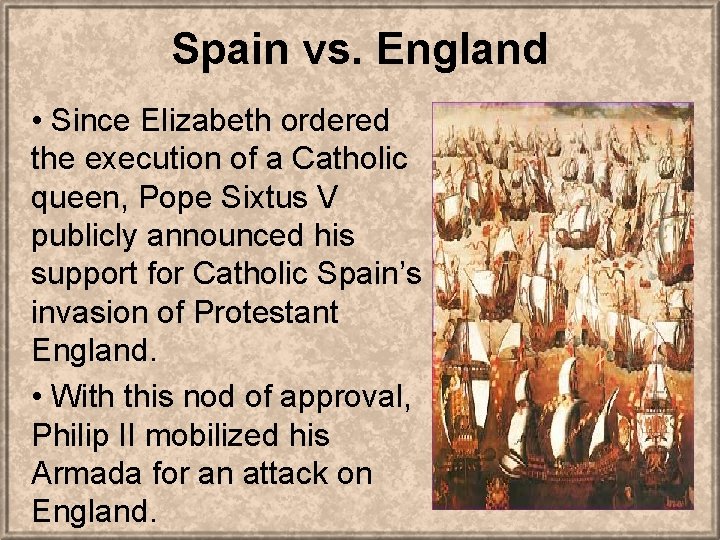 Spain vs. England

• Since Elizabeth ordered the execution of a Catholic queen, Pope Sixtus V publicly announced his support for Catholic Spain's invasion of Protestant England.

• With this nod of approval, Philip II mobilized his Armada for an attack on England.